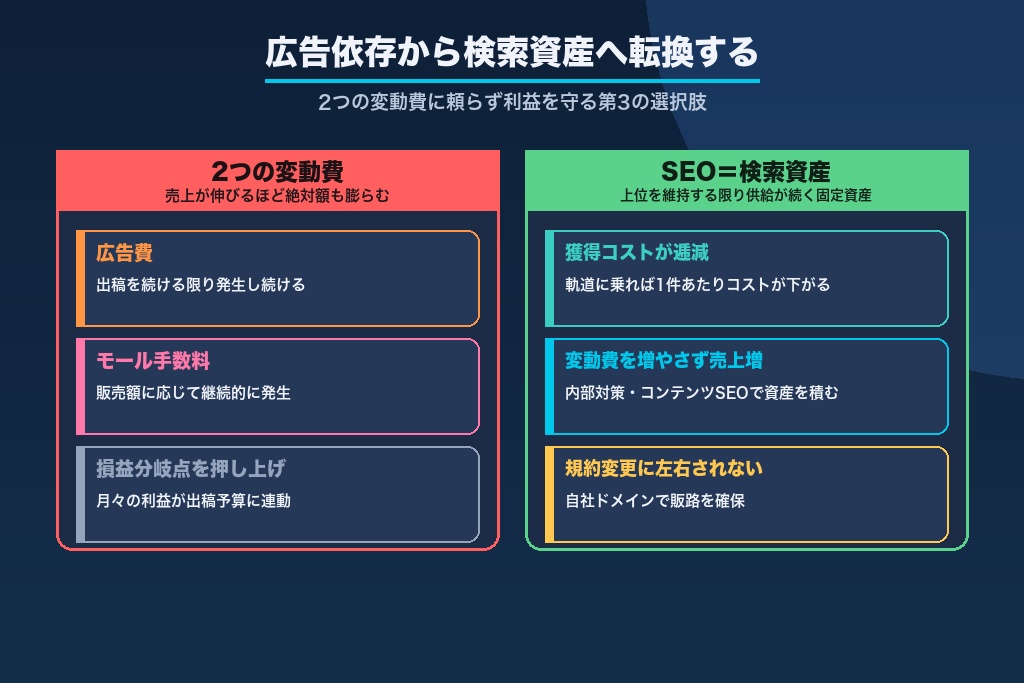 広告依存から検索資産へ転換する

2つの変動費に頼らず利益を守る第3の選択肢

2つの変動費
売上が伸びるほど絶対額も膨らむ

広告費
出稿を続ける限り発生し続ける

モール手数料
販売額に応じて継続的に発生

損益分岐点を押し上げ
月々の利益が出稿予算に連動

SEO＝検索資産
上位を維持する限り供給が続く固定資産

獲得コストが逓減
軌道に乗れば1件あたりコストが下がる

変動費を増やさず売上増
内部対策・コンテンツSEOで資産を積む

規約変更に左右されない
自社ドメインで販路を確保